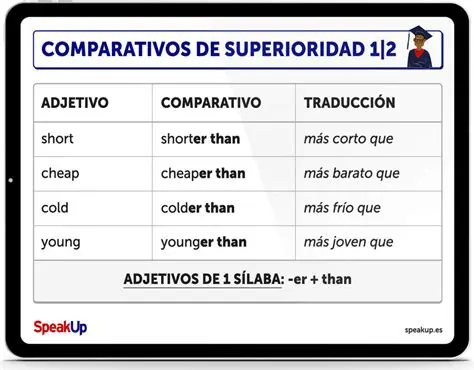 COMPARATIVOS DE SUPERIORIDAD 1|2

| ADJETIVO | COMPARATIVO | TRADUCCIÓN |
|---|---|---|
| short | shorter than | más corto que |
| cheap | cheaper than | más barato que |
| cold | colder than | más frío que |
| young | younger than | más joven que |

ADJETIVOS DE 1 SÍLABA: -er + than

SpeakUp

speakup.es